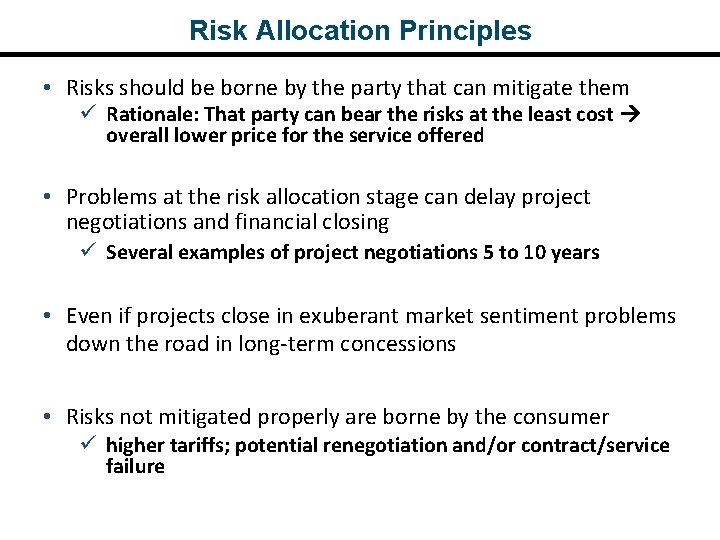 Risk Allocation Principles

• Risks should be borne by the party that can mitigate them
✓ Rationale: That party can bear the risks at the least cost → overall lower price for the service offered

• Problems at the risk allocation stage can delay project negotiations and financial closing
✓ Several examples of project negotiations 5 to 10 years

• Even if projects close in exuberant market sentiment problems down the road in long-term concessions

• Risks not mitigated properly are borne by the consumer
✓ higher tariffs; potential renegotiation and/or contract/service failure